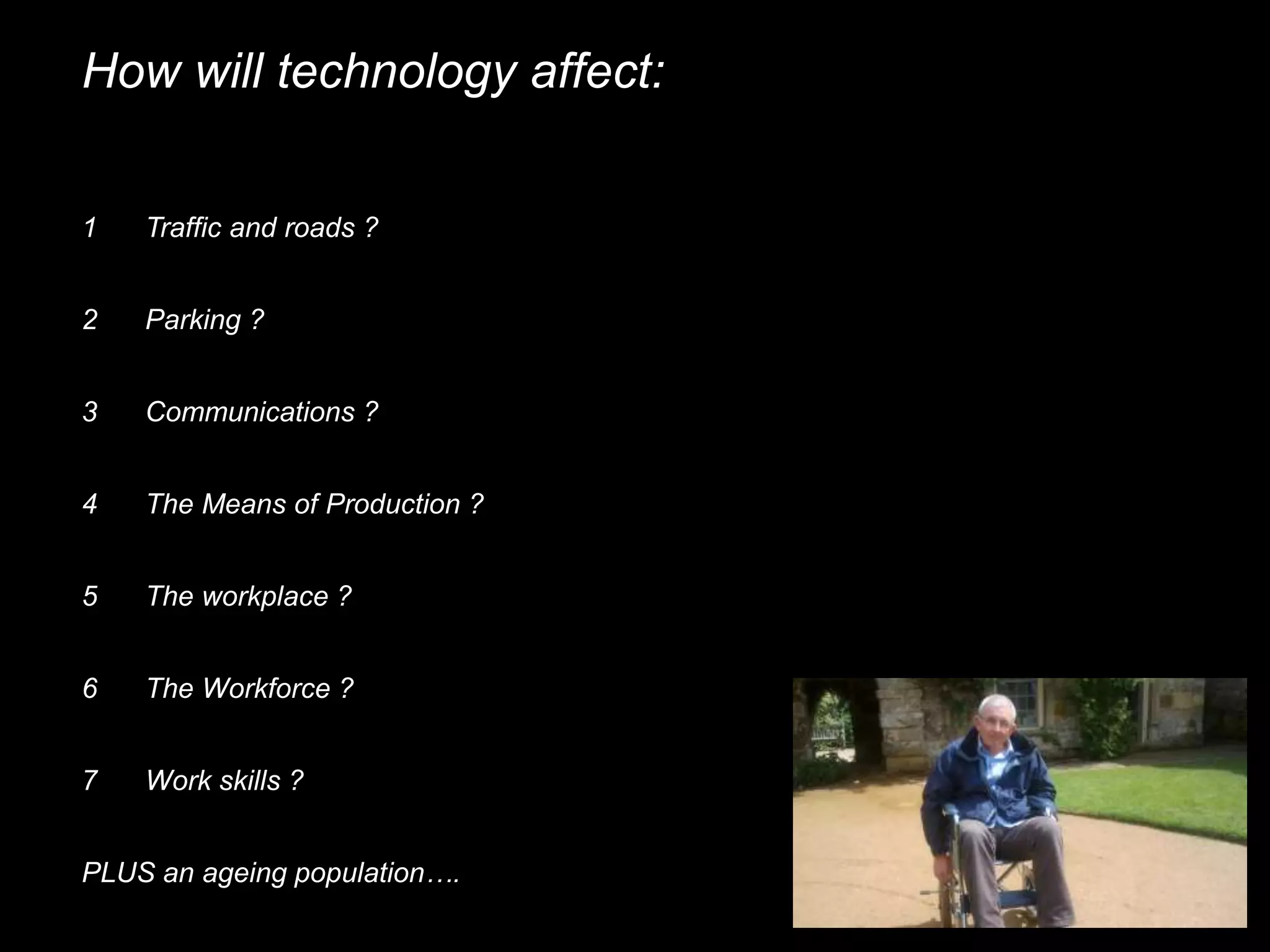 How will technology affect:

1 Traffic and roads ?

2 Parking ?

3 Communications ?

4 The Means of Production ?

5 The workplace ?

6 The Workforce ?

7 Work skills ?

PLUS an ageing population….